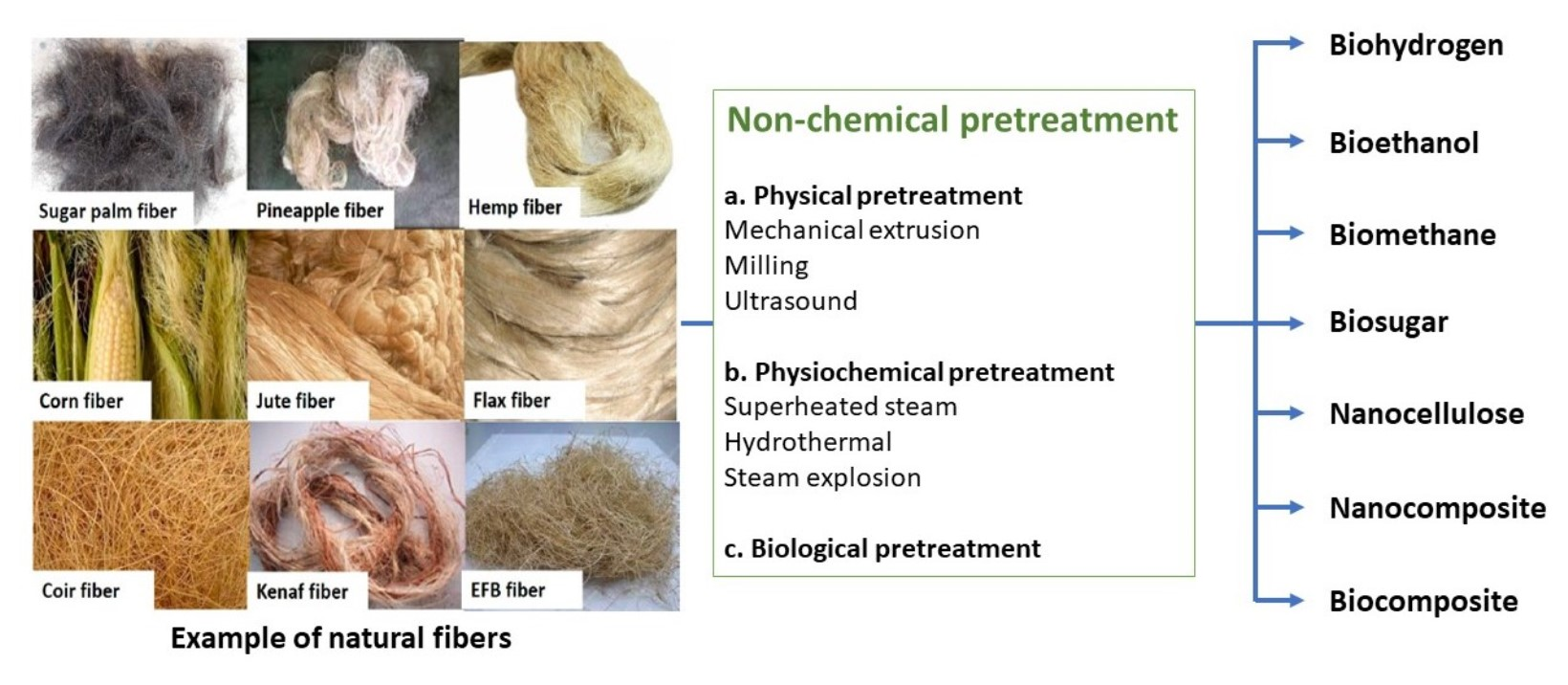 Sugar palm fiber
Pineapple fiber
Hemp fiber
Corn fiber
Jute fiber
Flax fiber
Coir fiber
Kenaf fiber
EFB fiber

Example of natural fibers

Non-chemical pretreatment

a. Physical pretreatment
Mechanical extrusion
Milling
Ultrasound

b. Physiochemical pretreatment
Superheated steam
Hydrothermal
Steam explosion

c. Biological pretreatment

Biohydrogen
Bioethanol
Biomethane
Biosugar
Nanocellulose
Nanocomposite
Biocomposite